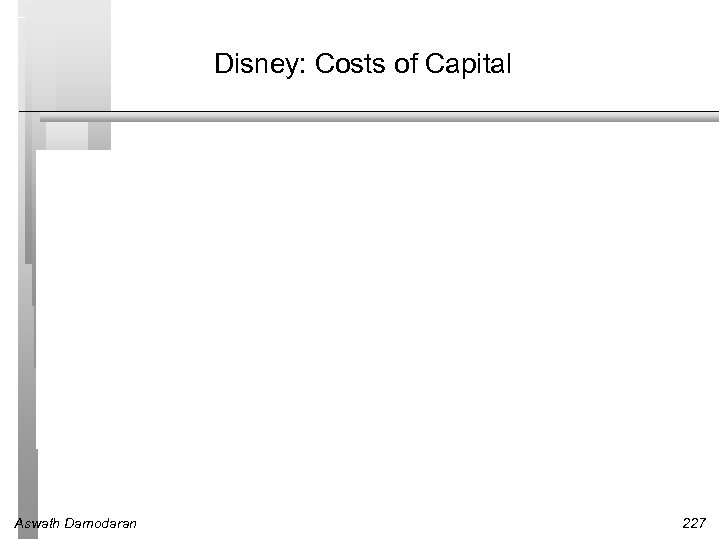 Disney: Costs of Capital

Aswath Damodaran

227